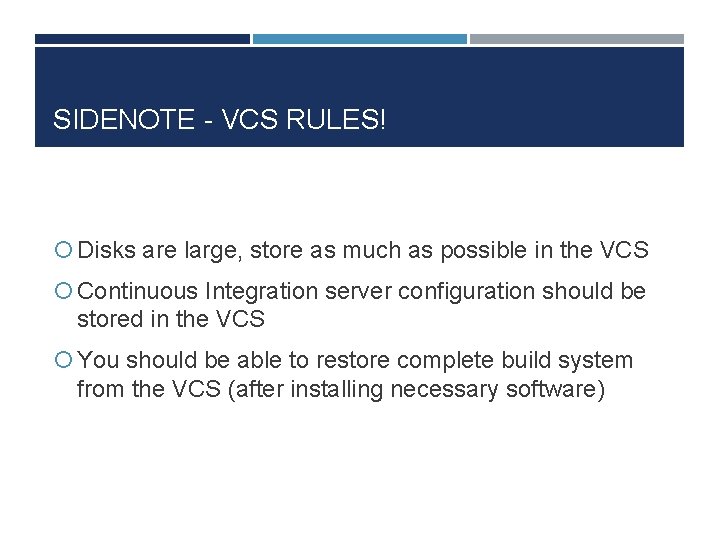 SIDENOTE - VCS RULES!

Disks are large, store as much as possible in the VCS

Continuous Integration server configuration should be stored in the VCS

You should be able to restore complete build system from the VCS (after installing necessary software)